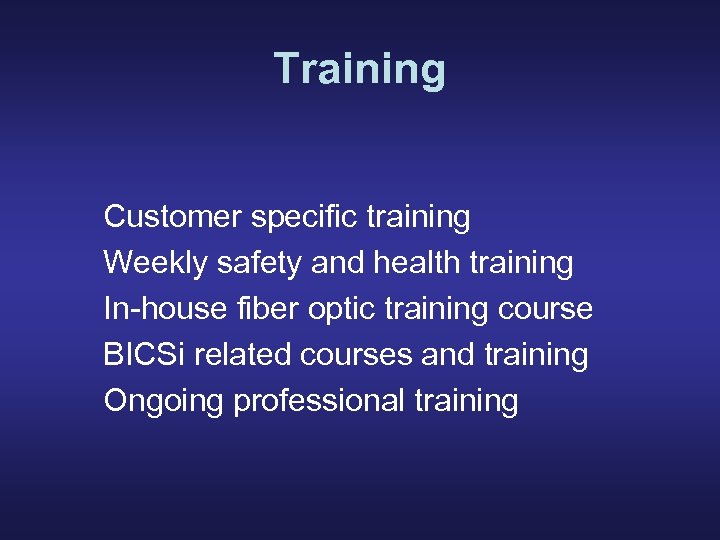 Training

Customer specific training
Weekly safety and health training
In-house fiber optic training course
BICSi related courses and training
Ongoing professional training